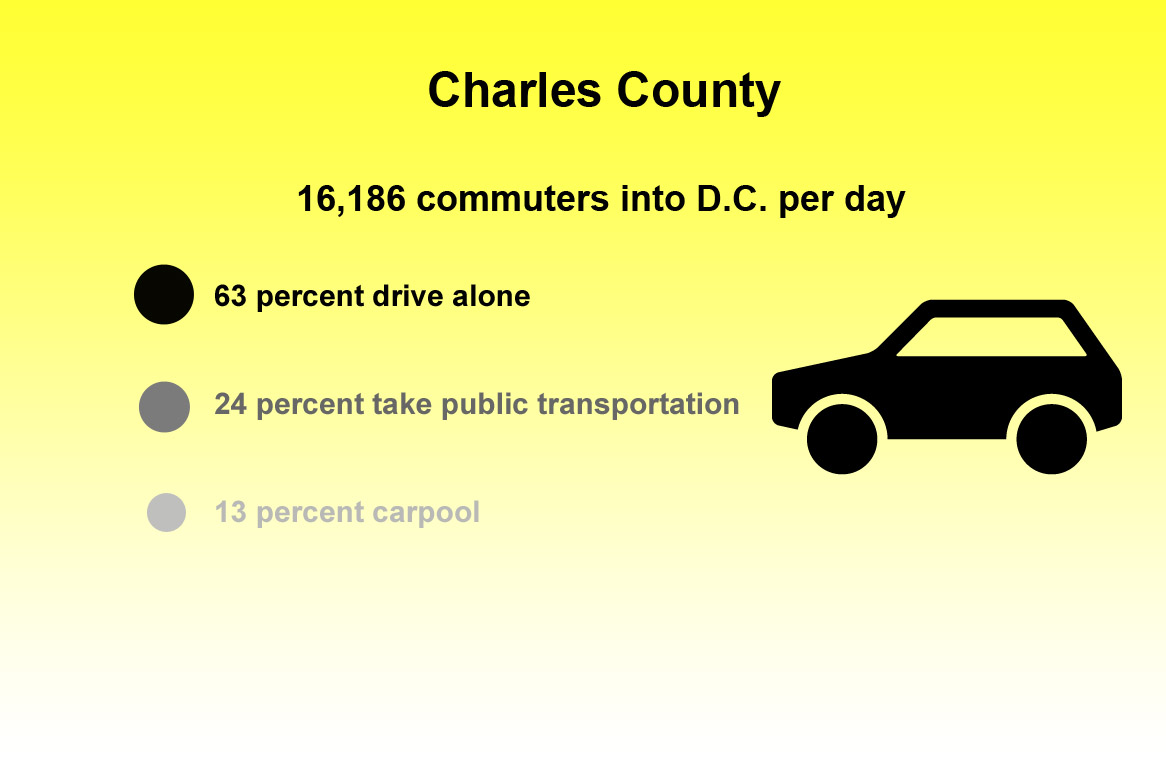 Charles County

16,186 commuters into D.C. per day

63 percent drive alone

24 percent take public transportation

13 percent carpool